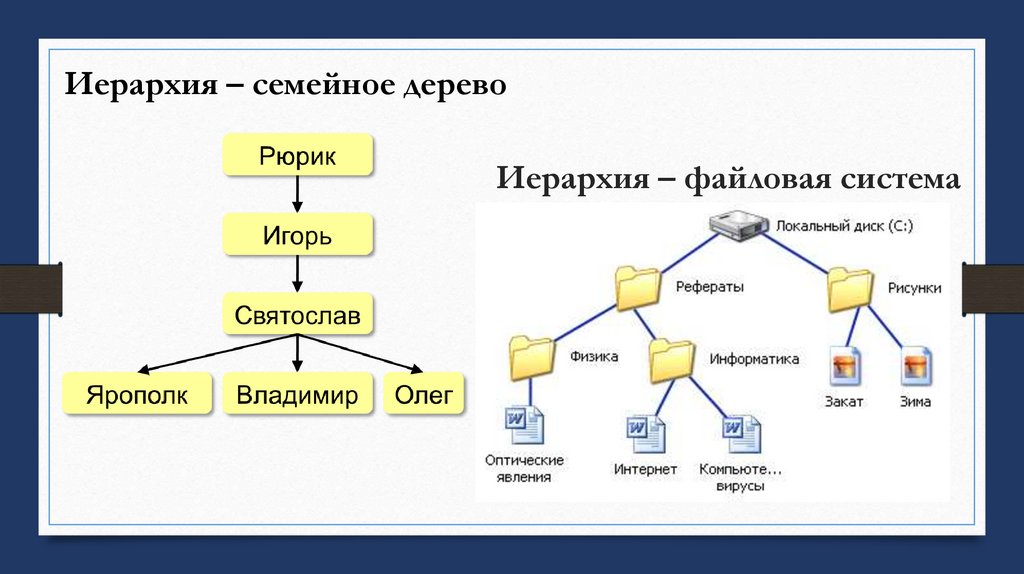 Иерархия – семейное дерево

Рюрик

Игорь

Святослав

Ярополк

Владимир

Олег

Иерархия – файловая система

Локальный диск (C:)

Рефераты

Рисунки

Физика

Информатика

Закат

Зима

Оптические явления

Интернет

Компьюте... вирусы